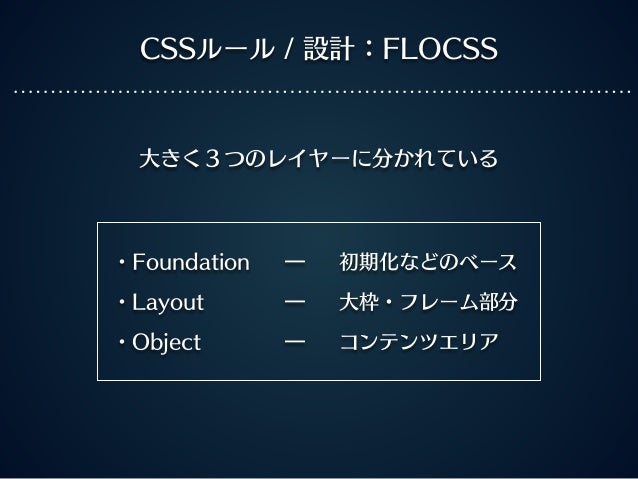 CSSルール / 設計：FLOCSS

大きく３つのレイヤーに分かれている

・Foundation　ー　初期化などのベース
・Layout　ー　大枠・フレーム部分
・Object　ー　コンテンツエリア